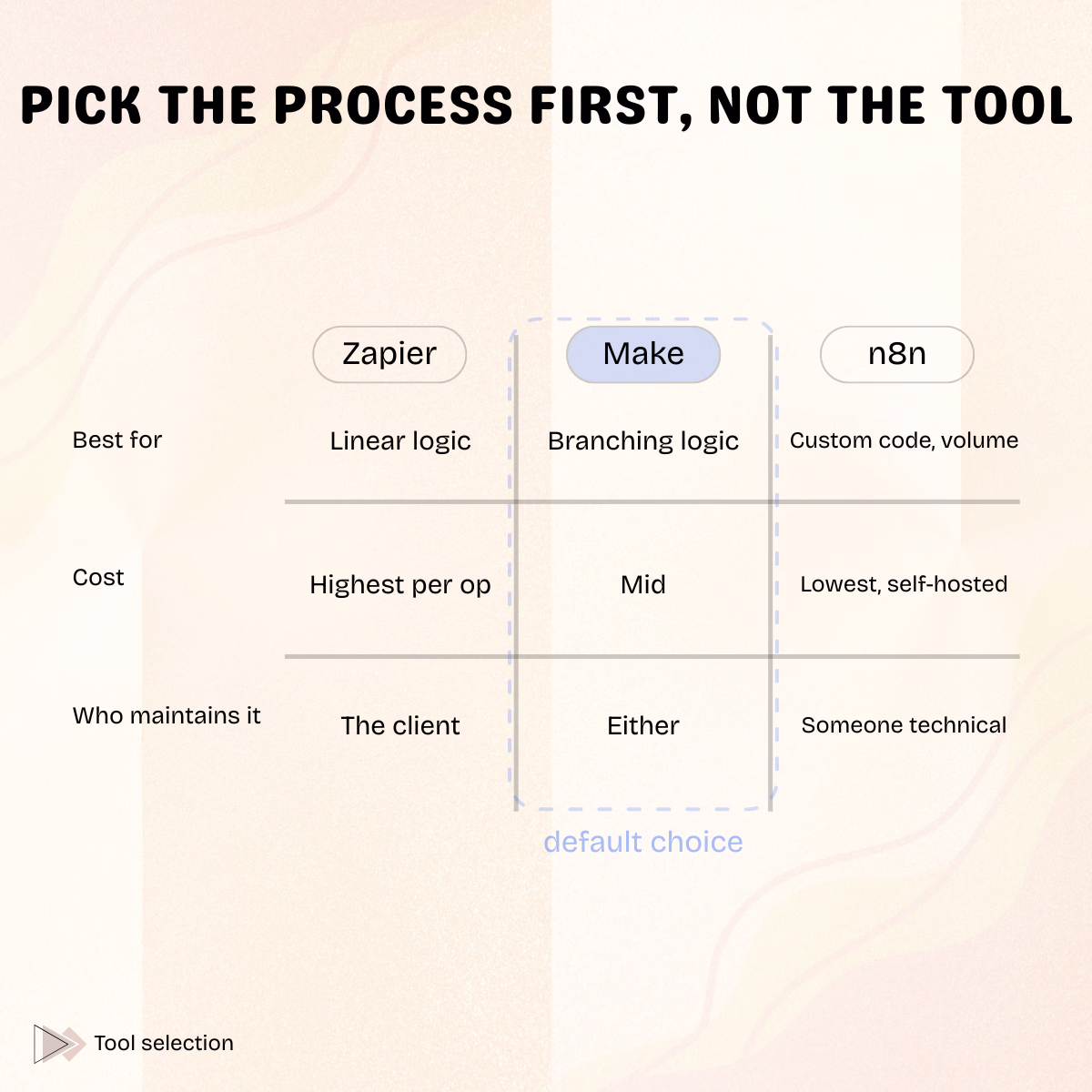 PICK THE PROCESS FIRST, NOT THE TOOL

| | Zapier | Make | n8n |
|---|---|---|---|
| Best for | Linear logic | Branching logic | Custom code, volume |
| Cost | Highest per op | Mid | Lowest, self-hosted |
| Who maintains it | The client | Either | Someone technical |

default choice

Tool selection